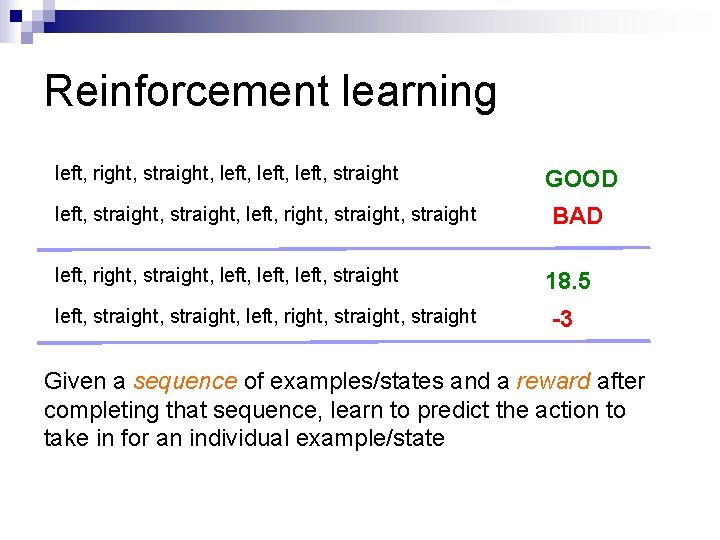 Reinforcement learning

left, right, straight, left, left, left, straight GOOD

left, straight, straight, left, right, straight, straight BAD

left, right, straight, left, left, left, straight 18.5

left, straight, straight, left, right, straight, straight -3

Given a sequence of examples/states and a reward after completing that sequence, learn to predict the action to take in for an individual example/state